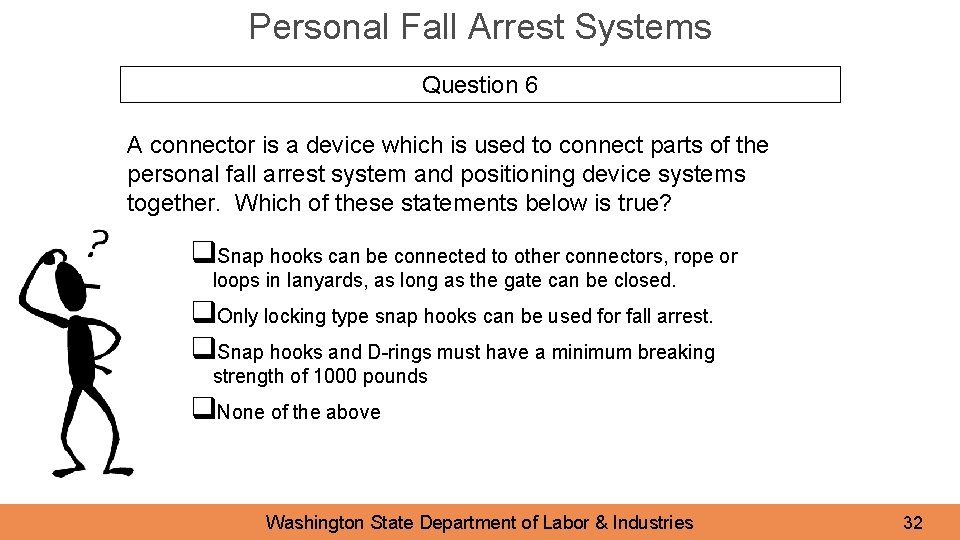 Personal Fall Arrest Systems

Question 6

A connector is a device which is used to connect parts of the personal fall arrest system and positioning device systems together. Which of these statements below is true?

?

❑Snap hooks can be connected to other connectors, rope or loops in lanyards, as long as the gate can be closed.

❑Only locking type snap hooks can be used for fall arrest.

❑Snap hooks and D-rings must have a minimum breaking strength of 1000 pounds

❑None of the above

Washington State Department of Labor & Industries

32